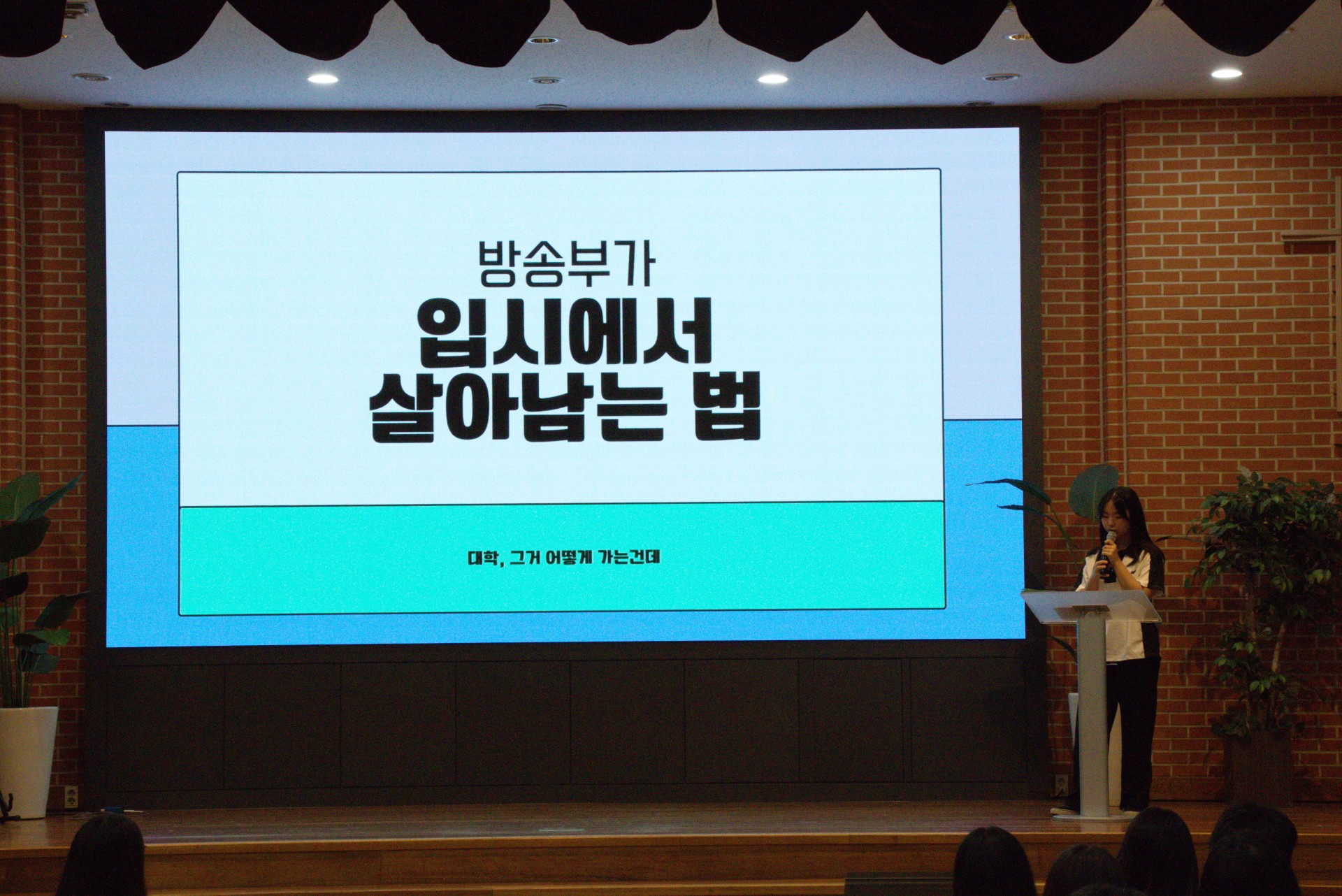 방송부가
입시에서
살아남는 법

대학, 그거 어떻게 가는건데